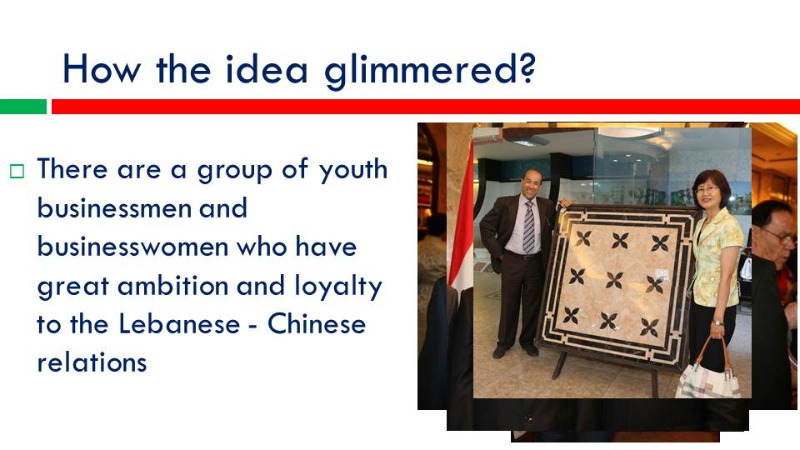 How the idea glimmered?

□ There are a group of youth businessmen and businesswomen who have great ambition and loyalty to the Lebanese - Chinese relations